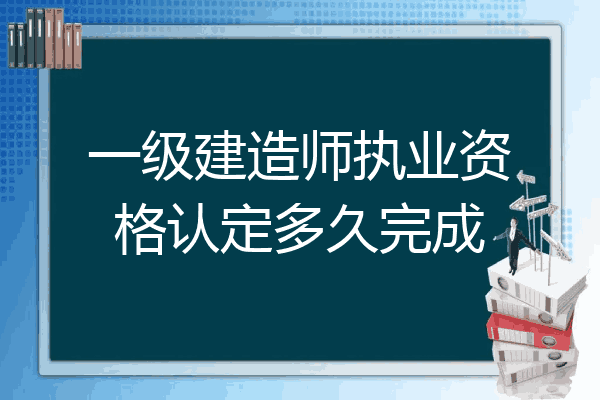 一级建造师执业资格认定多久完成